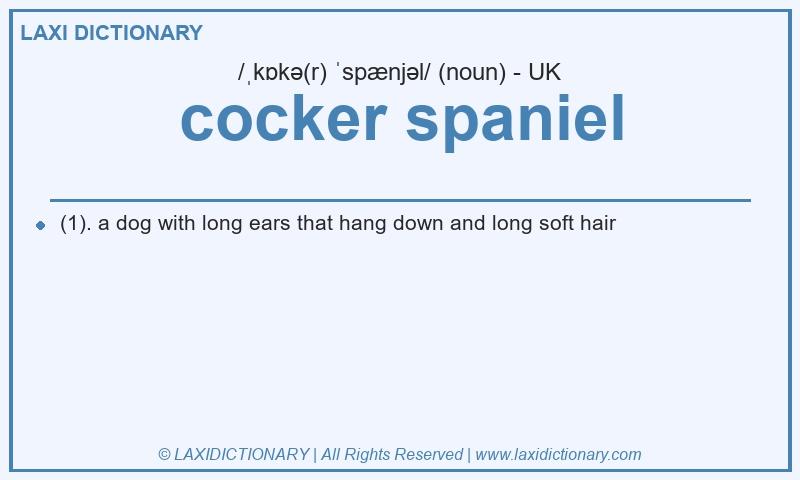 LAXI DICTIONARY

/ˌkɒkə(r) ˈspænjəl/ (noun) - UK

cocker spaniel

(1). a dog with long ears that hang down and long soft hair

© LAXIDICTIONARY | All Rights Reserved | www.laxidictionary.com